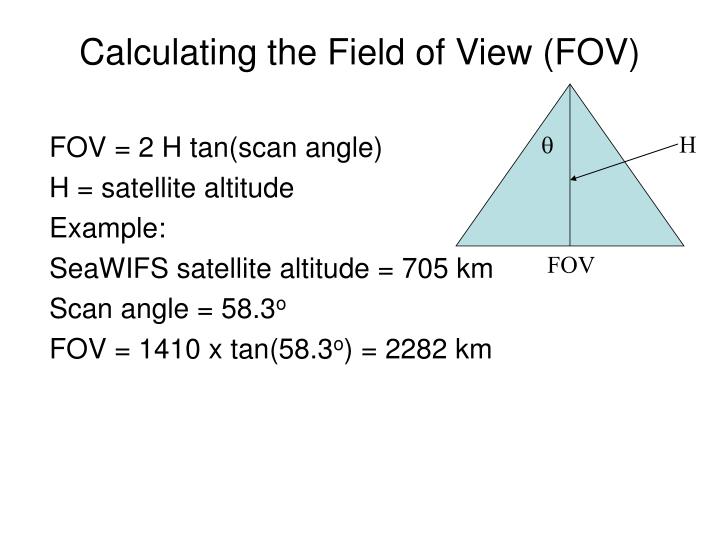 Calculating the Field of View (FOV)

FOV = 2 H tan(scan angle)
H = satellite altitude
Example:
SeaWIFS satellite altitude = 705 km
Scan angle = 58.3$^o$
FOV = 1410 x tan(58.3$^o$) = 2282 km

$\theta$
H
FOV